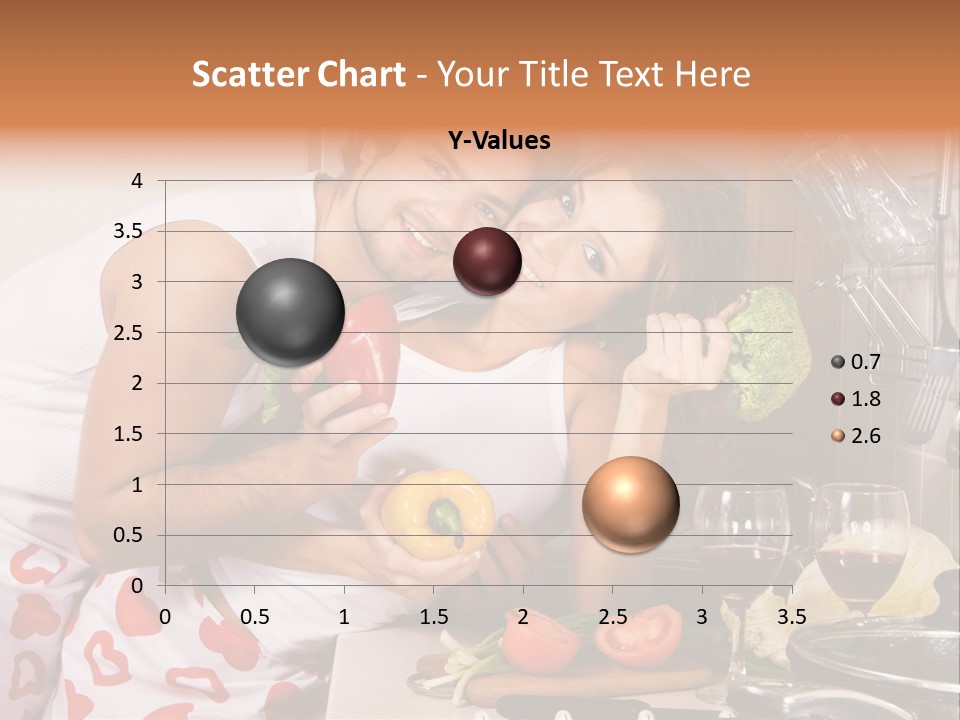 Scatter Chart - Your Title Text Here

Y-Values

4
3.5
3
2.5
2
1.5
1
0.5
0

0 0.5 1 1.5 2 2.5 3 3.5

0.7
1.8
2.6